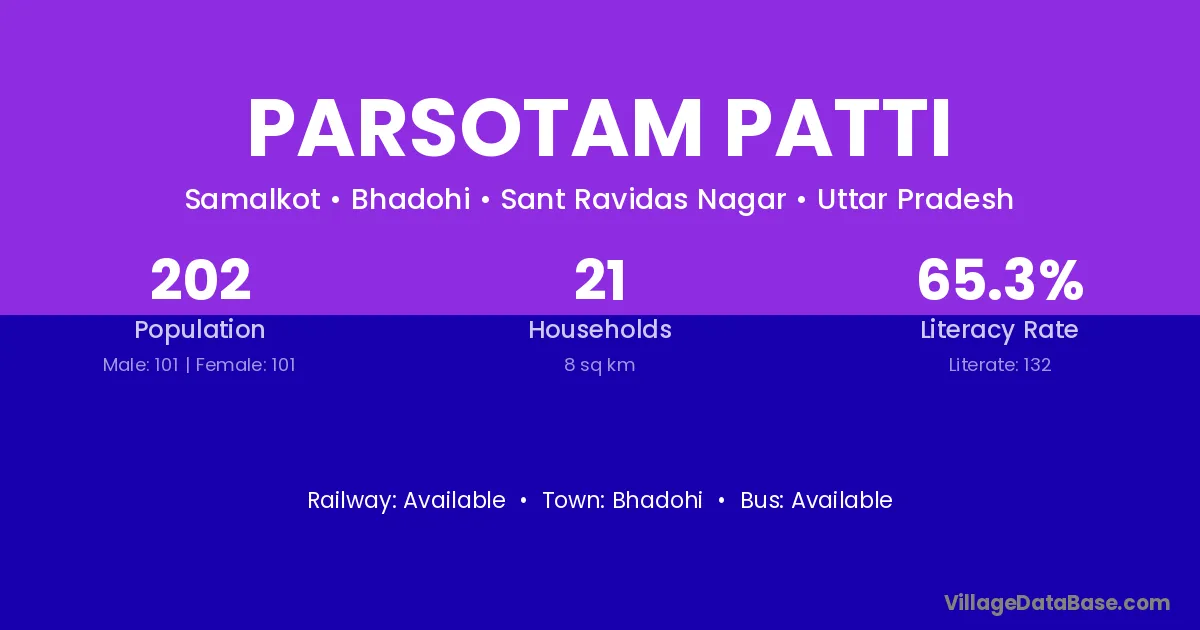 PARSOTAM PATTI

Samalkot • Bhadohi • Sant Ravidas Nagar • Uttar Pradesh

202
Population
Male: 101 | Female: 101

21
Households
8 sq km

65.3%
Literacy Rate
Literate: 132

Railway: Available • Town: Bhadohi • Bus: Available

VillageDataBase.com